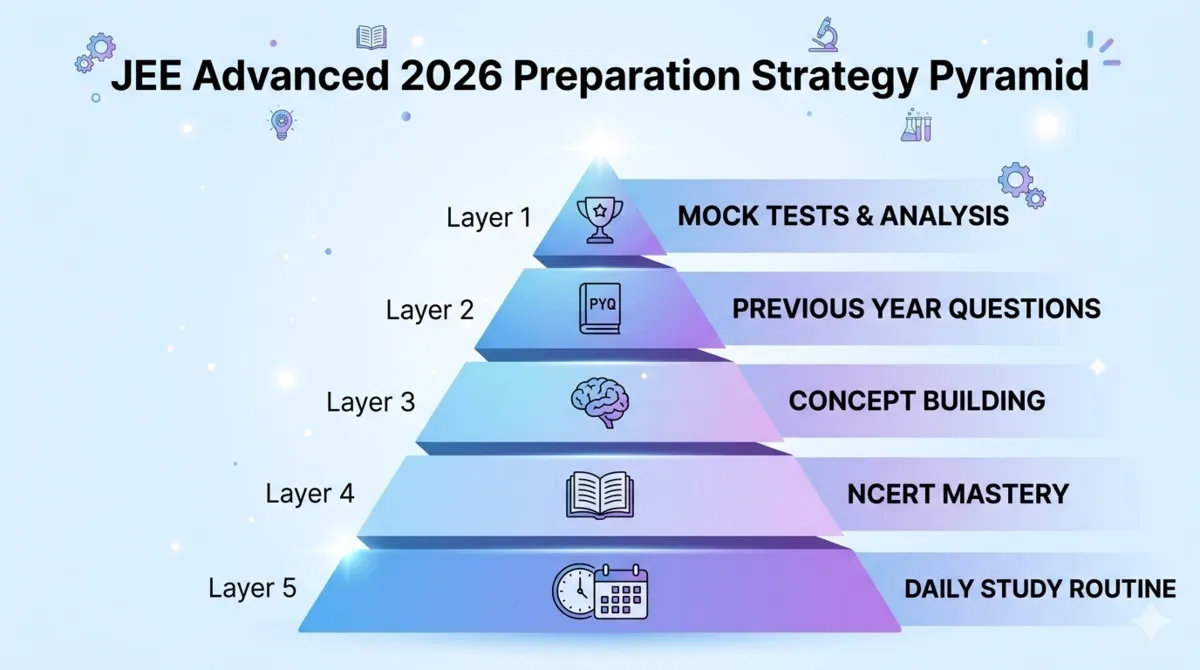 JEE Advanced 2026 Preparation Strategy Pyramid

Layer 1 MOCK TESTS & ANALYSIS

Layer 2 PYQ PREVIOUS YEAR QUESTIONS

Layer 3 CONCEPT BUILDING

Layer 4 NCERT MASTERY

Layer 5 DAILY STUDY ROUTINE